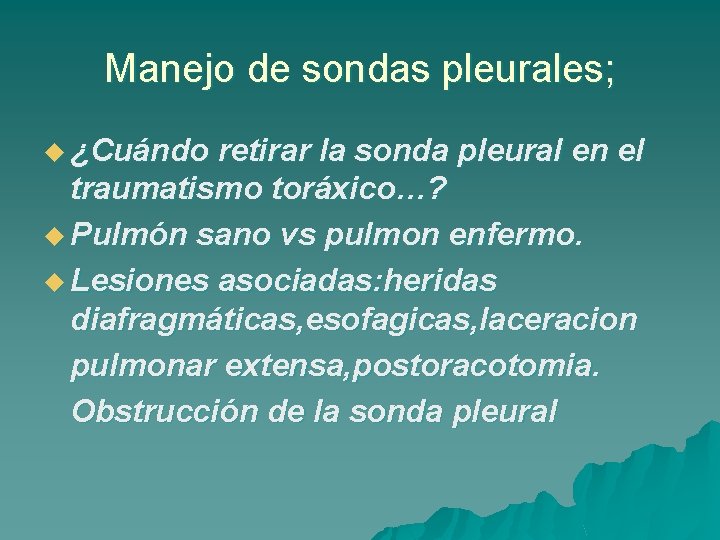 Manejo de sondas pleurales;

¿Cuándo retirar la sonda pleural en el traumatismo toráxico…?

Pulmón sano vs pulmon enfermo.

Lesiones asociadas:heridas diafragmáticas,esofagicas,laceracion pulmonar extensa,postoracotomia. Obstrucción de la sonda pleural